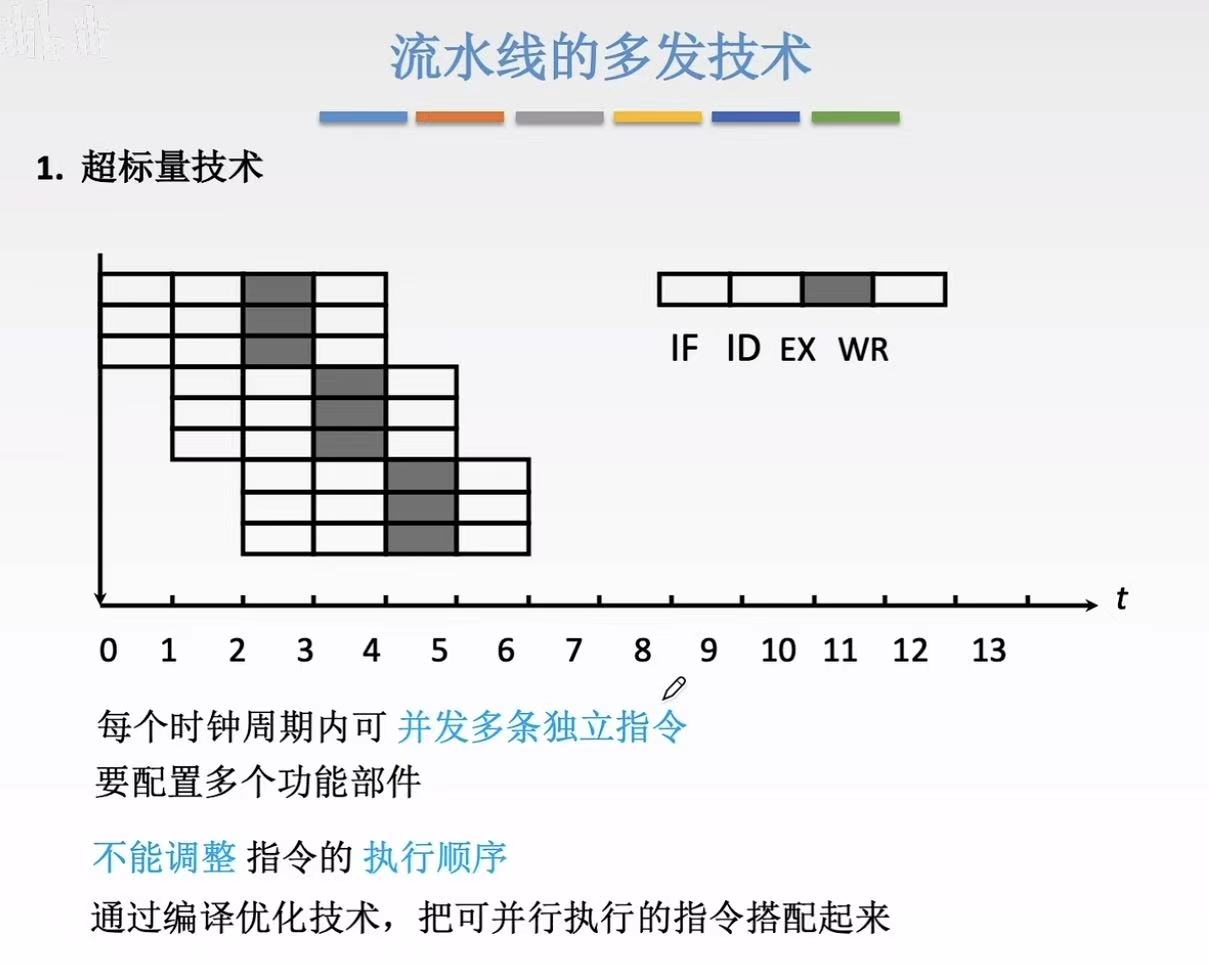 流水线的多发技术

1. 超标量技术

IF ID EX WR

t

0 1 2 3 4 5 6 7 8 9 10 11 12 13

每个时钟周期内可 并发多条独立指令
要配置多个功能部件

不能调整 指令的 执行顺序
通过编译优化技术，把可并行执行的指令搭配起来